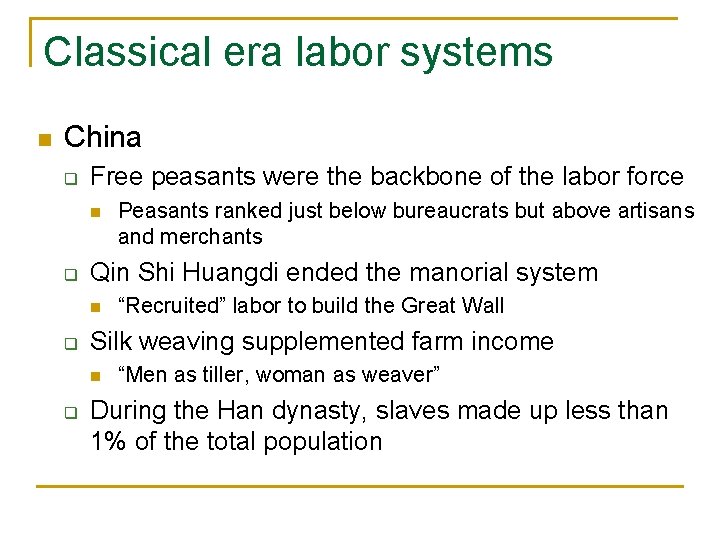 Classical era labor systems

China

Free peasants were the backbone of the labor force

Peasants ranked just below bureaucrats but above artisans and merchants

Qin Shi Huangdi ended the manorial system

“Recruited” labor to build the Great Wall

Silk weaving supplemented farm income

“Men as tiller, woman as weaver”

During the Han dynasty, slaves made up less than 1% of the total population